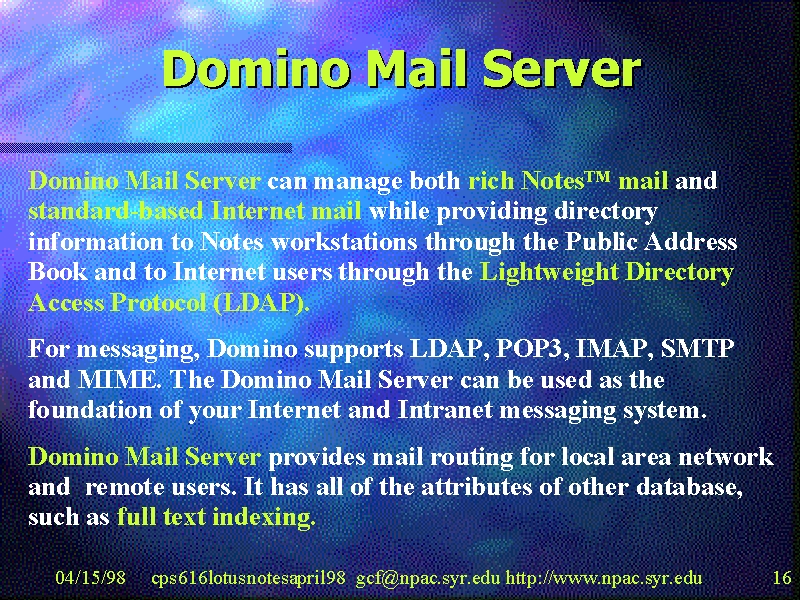 Domino Mail Server

Domino Mail Server can manage both rich Notes™ mail and standard-based Internet mail while providing directory information to Notes workstations through the Public Address Book and to Internet users through the Lightweight Directory Access Protocol (LDAP).

For messaging, Domino supports LDAP, POP3, IMAP, SMTP and MIME. The Domino Mail Server can be used as the foundation of your Internet and Intranet messaging system.

Domino Mail Server provides mail routing for local area network and remote users. It has all of the attributes of other database, such as full text indexing.

04/15/98 cps616lotusnotesapril98 gcf@npac.syr.edu http://www.npac.syr.edu 16